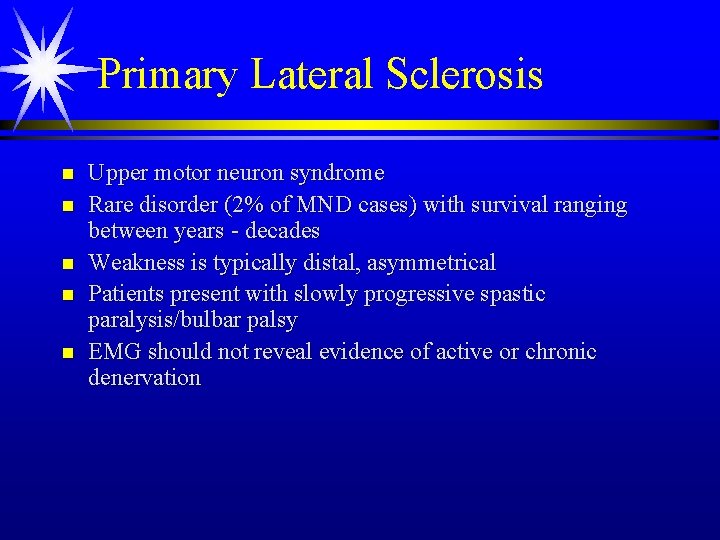 Primary Lateral Sclerosis

- Upper motor neuron syndrome
- Rare disorder (2% of MND cases) with survival ranging between years - decades
- Weakness is typically distal, asymmetrical
- Patients present with slowly progressive spastic paralysis/bulbar palsy
- EMG should not reveal evidence of active or chronic denervation